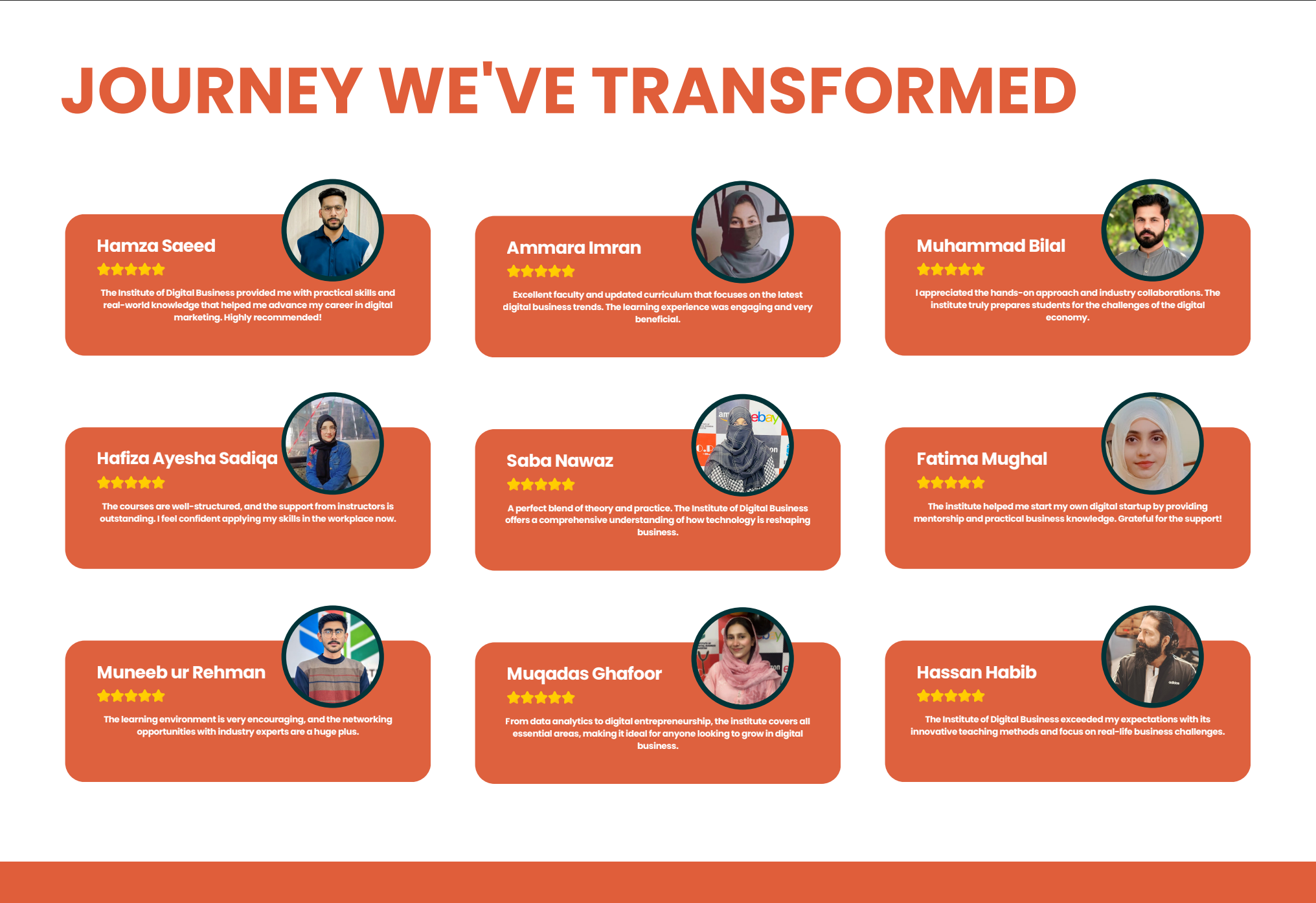 JOURNEY WE'VE TRANSFORMED

Hamza Saeed

The Institute of Digital Business provided me with practical skills and real-world knowledge that helped me advance my career in digital marketing. Highly recommended!

Ammara Imran

Excellent faculty and updated curriculum that focuses on the latest digital business trends. The learning experience was engaging and very beneficial.

Muhammad Bilal

I appreciated the hands-on approach and industry collaborations. The institute truly prepares students for the challenges of the digital economy.

Hafiza Ayesha Sadiqa

The courses are well-structured, and the support from instructors is outstanding. I feel confident applying my skills in the workplace now.

Saba Nawaz

A perfect blend of theory and practice. The Institute of Digital Business offers a comprehensive understanding of how technology is reshaping business.

Fatima Mughal

The institute helped me start my own digital startup by providing mentorship and practical business knowledge. Grateful for the support!

Muneeb ur Rehman

The learning environment is very encouraging, and the networking opportunities with industry experts are a huge plus.

Muqadas Ghafoor

From data analytics to digital entrepreneurship, the institute covers all essential areas, making it ideal for anyone looking to grow in digital business.

Hassan Habib

The Institute of Digital Business exceeded my expectations with its innovative teaching methods and focus on real-life business challenges.